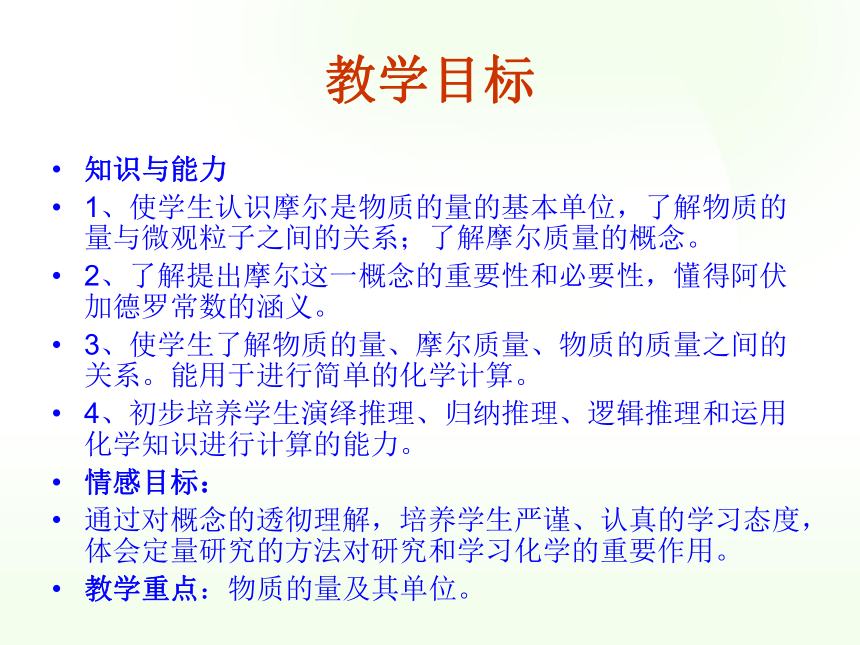 教学目标

• 知识与能力
• 1、使学生认识摩尔是物质的量的基本单位，了解物质的量与微观粒子之间的关系；了解摩尔质量的概念。
• 2、了解提出摩尔这一概念的重要性和必要性，懂得阿伏加德罗常数的涵义。
• 3、使学生了解物质的量、摩尔质量、物质的质量之间的关系。能用于进行简单的化学计算。
• 4、初步培养学生演绎推理、归纳推理、逻辑推理和运用化学知识进行计算的能力。
• 情感目标：
• 通过对概念的透彻理解，培养学生严谨、认真的学习态度，体会定量研究的方法对研究和学习化学的重要作用。
• 教学重点：物质的量及其单位。